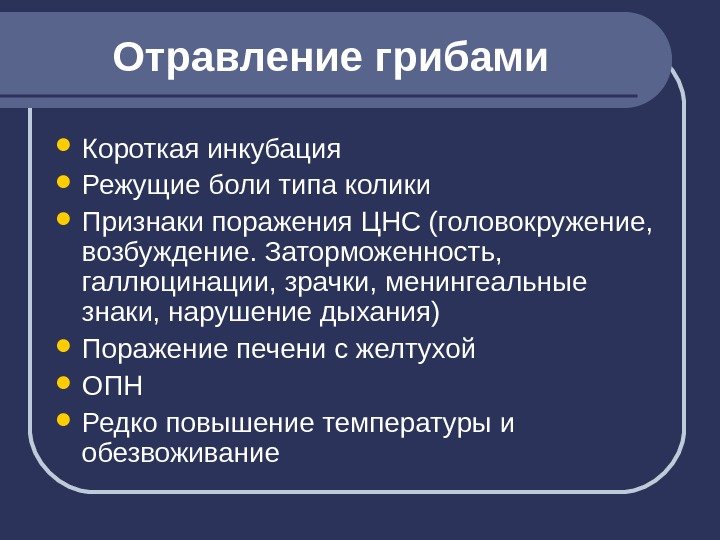 Отравление грибами

- Короткая инкубация
- Режущие боли типа колики
- Признаки поражения ЦНС (головокружение, возбуждение. Заторможенность, галлюцинации, зрачки, менингеальные знаки, нарушение дыхания)
- Поражение печени с желтухой
- ОПН
- Редко повышение температуры и обезвоживание